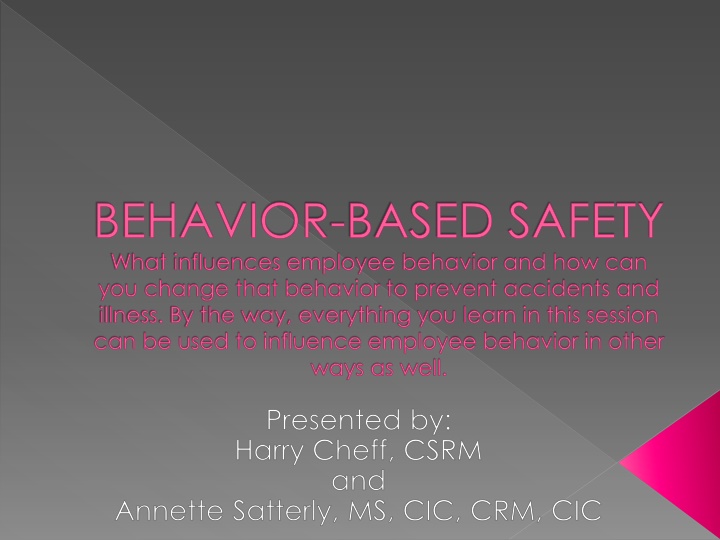 BEHAVIOR-BASED SAFETY
What influences employee behavior and how can you change that behavior to prevent accidents and illness. By the way, everything you learn in this session can be used to influence employee behavior in other ways as well.

Presented by:
Harry Cheff, CSRM
and
Annette Satterly, MS, CIC, CRM, CIC